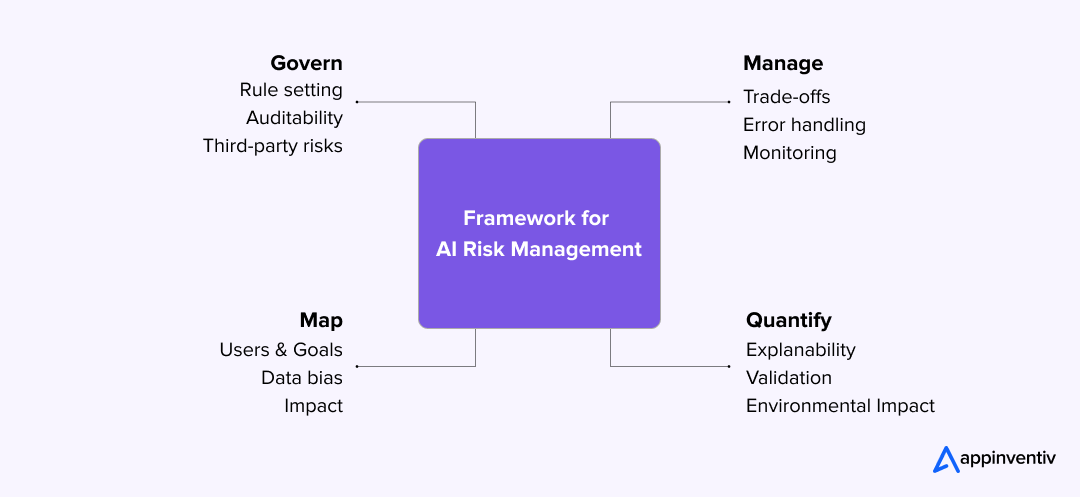 Govern
Rule setting
Auditability
Third-party risks

Manage
Trade-offs
Error handling
Monitoring

Framework for AI Risk Management

Map
Users & Goals
Data bias
Impact

Quantify
Explanability
Validation
Environmental Impact

appinventiv